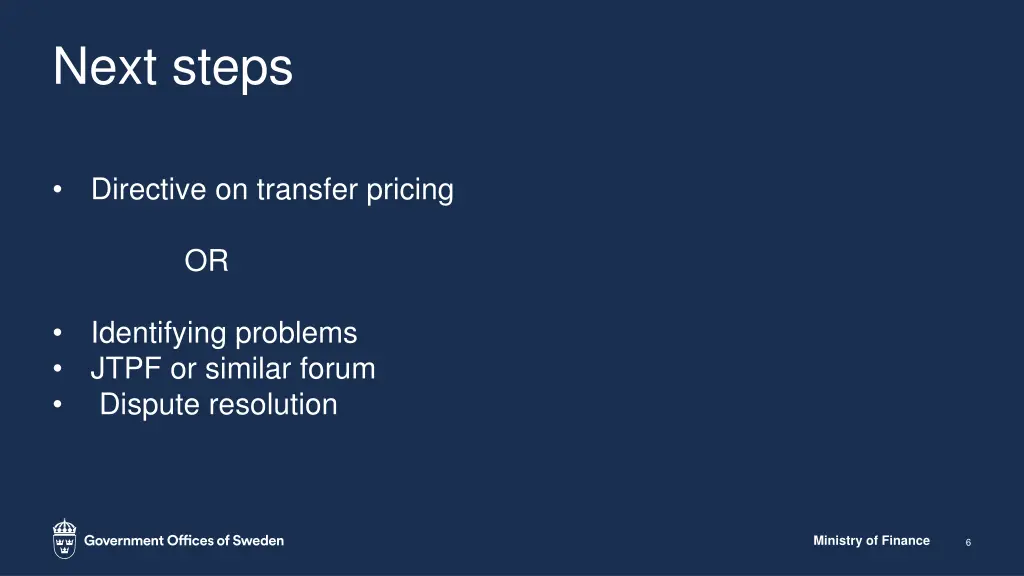 Next steps

• Directive on transfer pricing

OR

• Identifying problems
• JTPF or similar forum
• Dispute resolution

Government Offices of Sweden

Ministry of Finance

6